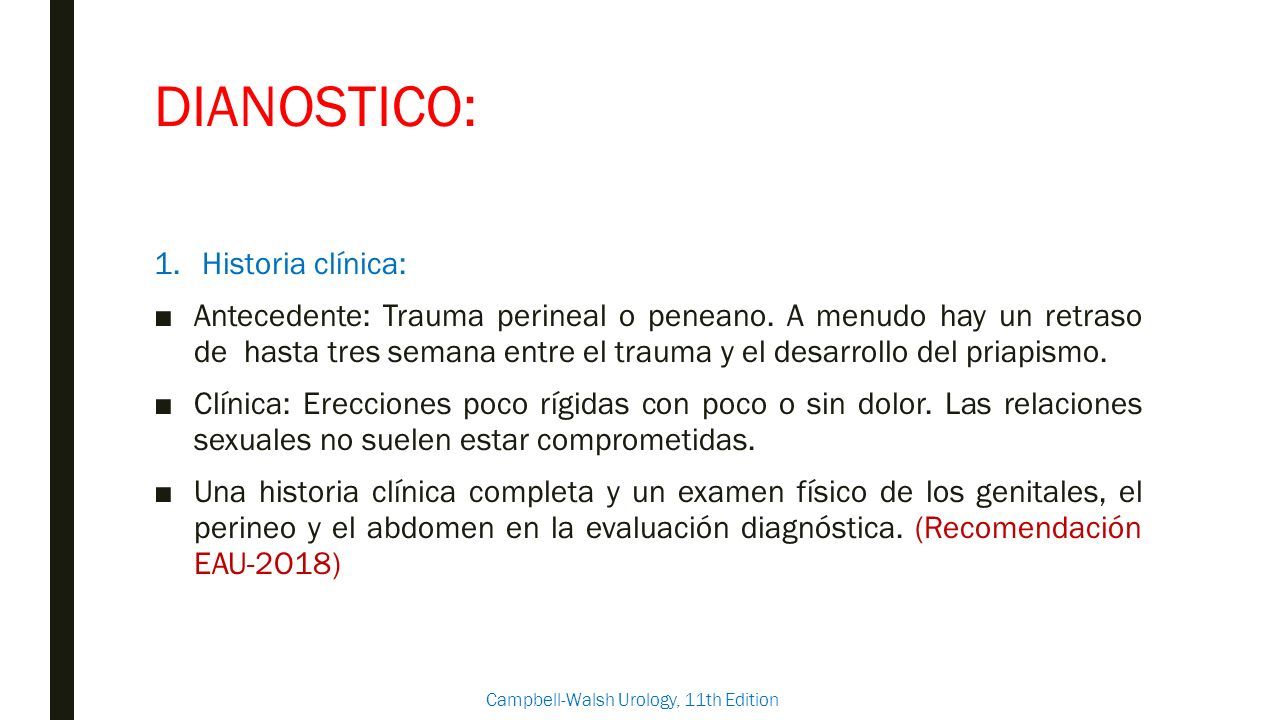 DIANOSTICO:

1. Historia clínica:

■ Antecedente: Trauma perineal o peneano. A menudo hay un retraso de hasta tres semana entre el trauma y el desarrollo del priapismo.

■ Clínica: Erecciones poco rígidas con poco o sin dolor. Las relaciones sexuales no suelen estar comprometidas.

■ Una historia clínica completa y un examen físico de los genitales, el perineo y el abdomen en la evaluación diagnóstica. (Recomendación EAU-2018)

Campbell-Walsh Urology, 11th Edition